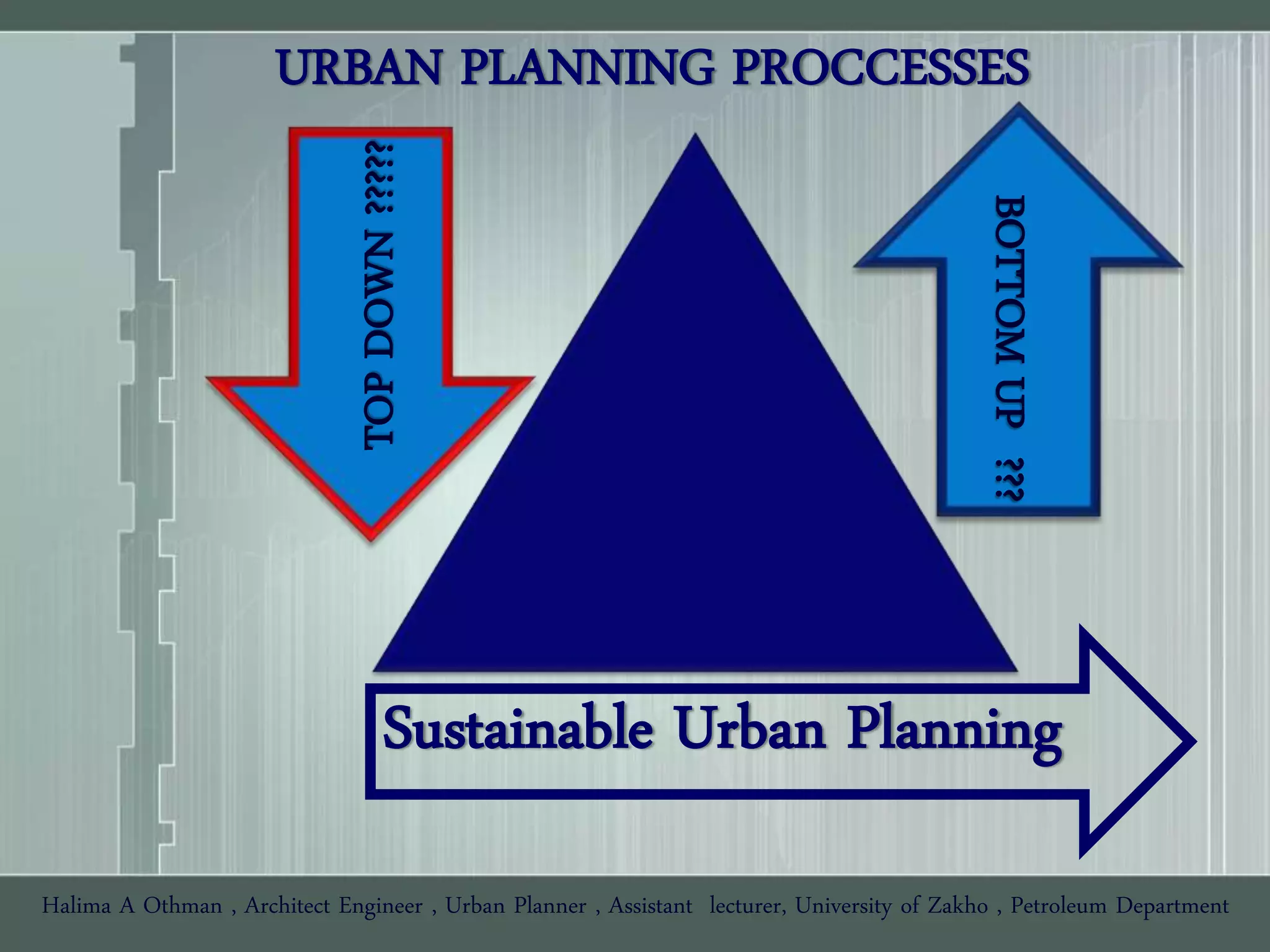 URBAN PLANNING PROCCESSES

TOP DOWN ?????

BOTTOM UP ???

Sustainable Urban Planning

Halima A Othman , Architect Engineer , Urban Planner , Assistant lecturer, University of Zakho , Petroleum Department